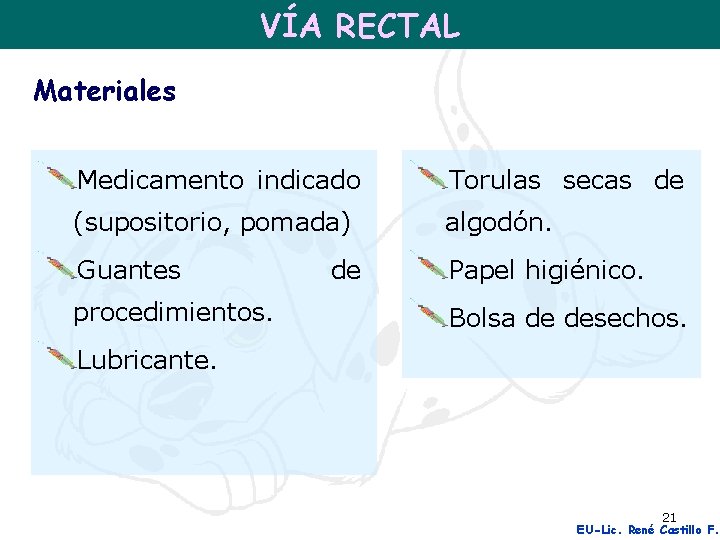 VÍA RECTAL

Materiales

Medicamento indicado (supositorio, pomada)

Guantes de procedimientos.

Lubricante.

Torulas secas de algodón.

Papel higiénico.

Bolsa de desechos.

21

EU-Lic. René Castillo F.